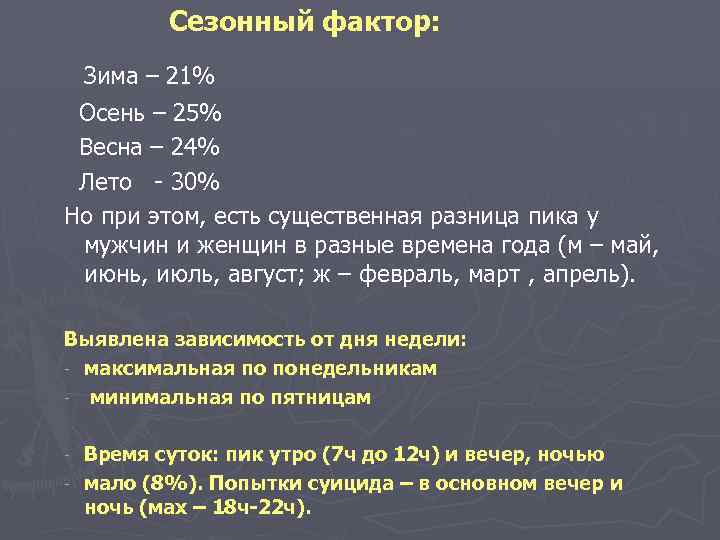 Сезонный фактор:

Зима – 21%

Осень – 25%

Весна – 24%

Лето - 30%

Но при этом, есть существенная разница пика у мужчин и женщин в разные времена года (м – май, июнь, июль, август; ж – февраль, март , апрель).

Выявлена зависимость от дня недели:
- максимальная по понедельникам
- минимальная по пятницам

- Время суток: пик утро (7ч до 12ч) и вечер, ночью
- мало (8%). Попытки суицида – в основном вечер и ночь (мах – 18ч-22ч).